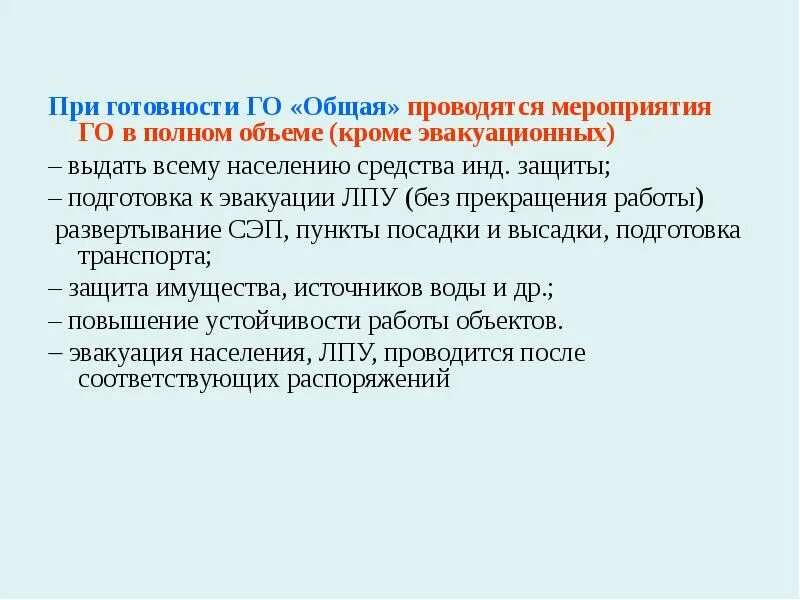 При готовности ГО «Общая» проводятся мероприятия ГО в полном объеме (кроме эвакуационных)

– выдать всему населению средства инд. защиты;

– подготовка к эвакуации ЛПУ (без прекращения работы)

развертывание СЭП, пункты посадки и высадки, подготовка транспорта;

– защита имущества, источников воды и др.;

– повышение устойчивости работы объектов.

– эвакуация населения, ЛПУ, проводится после соответствующих распоряжений